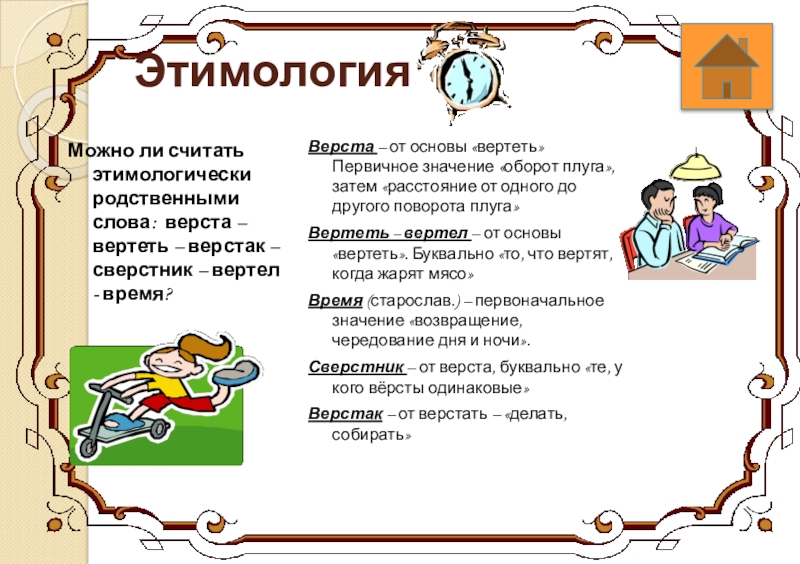 Этимология

Можно ли считать этимологически родственными слова: верста – вертеть – верстак – сверстник – вертел - время?

Верста – от основы «вертеть» Первичное значение «оборот плуга», затем «расстояние от одного до другого поворота плуга»

Вертеть – вертел – от основы «вертеть». Буквально «то, что вертят, когда жарят мясо»

Время (старослав.) – первоначальное значение «возвращение, чередование дня и ночи».

Сверстник – от верста, буквально «те, у кого вёрсты одинаковые»

Верстак – от верстать – «делать, собирать»